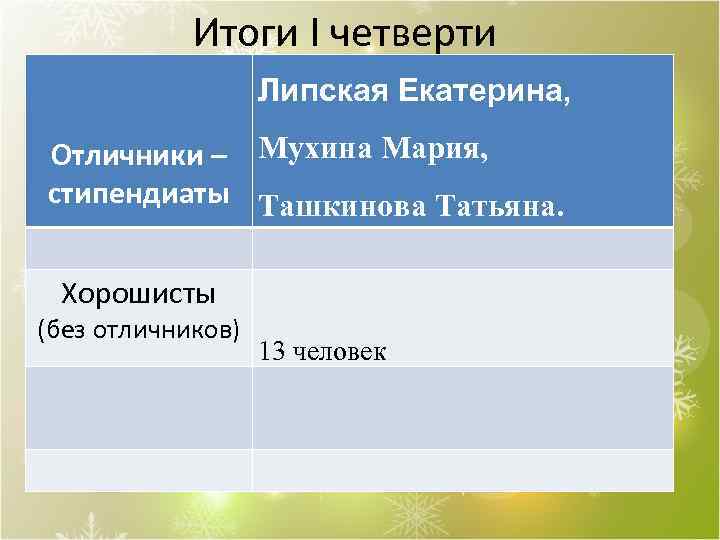 Итоги I четверти

| Отличники – стипендиаты | Липская Екатерина, Мухина Мария, Ташкинова Татьяна. |
|---|---|
| | |
| Хорошисты (без отличников) | 13 человек |
| | |
| | |